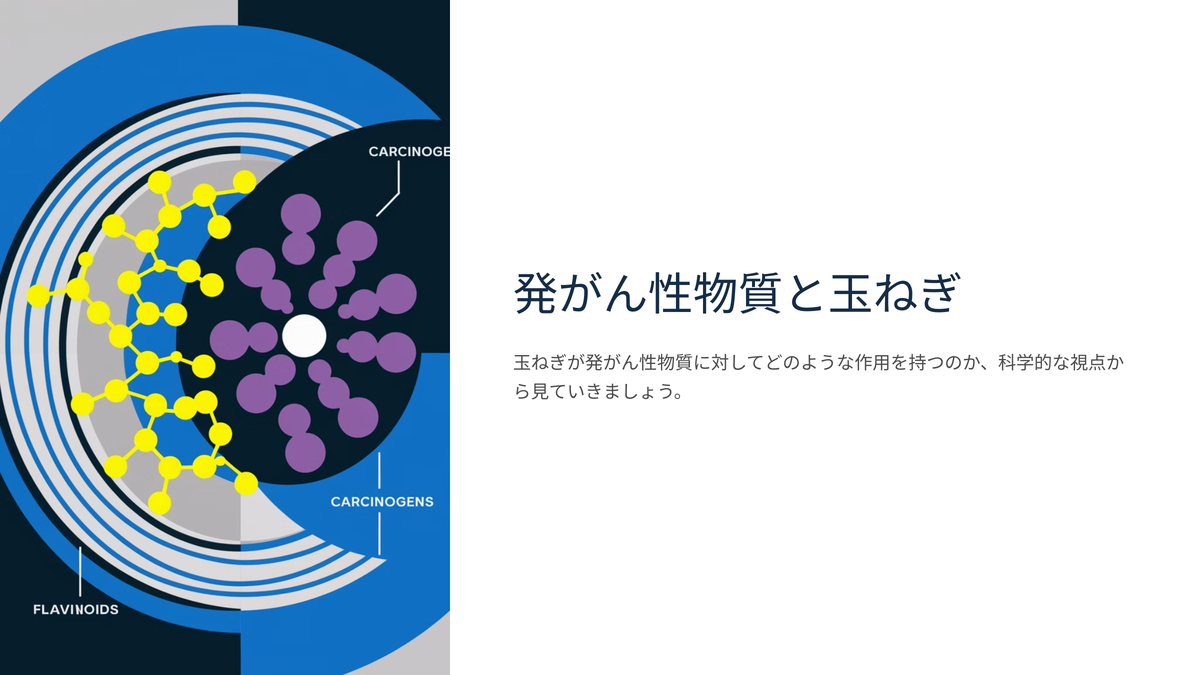 CARCINOGE

CARCINOGENS

FLAVINOIDS

発がん性物質と玉ねぎ

玉ねぎが発がん性物質に対してどのような作用を持つのか、科学的な視点から見ていきましょう。